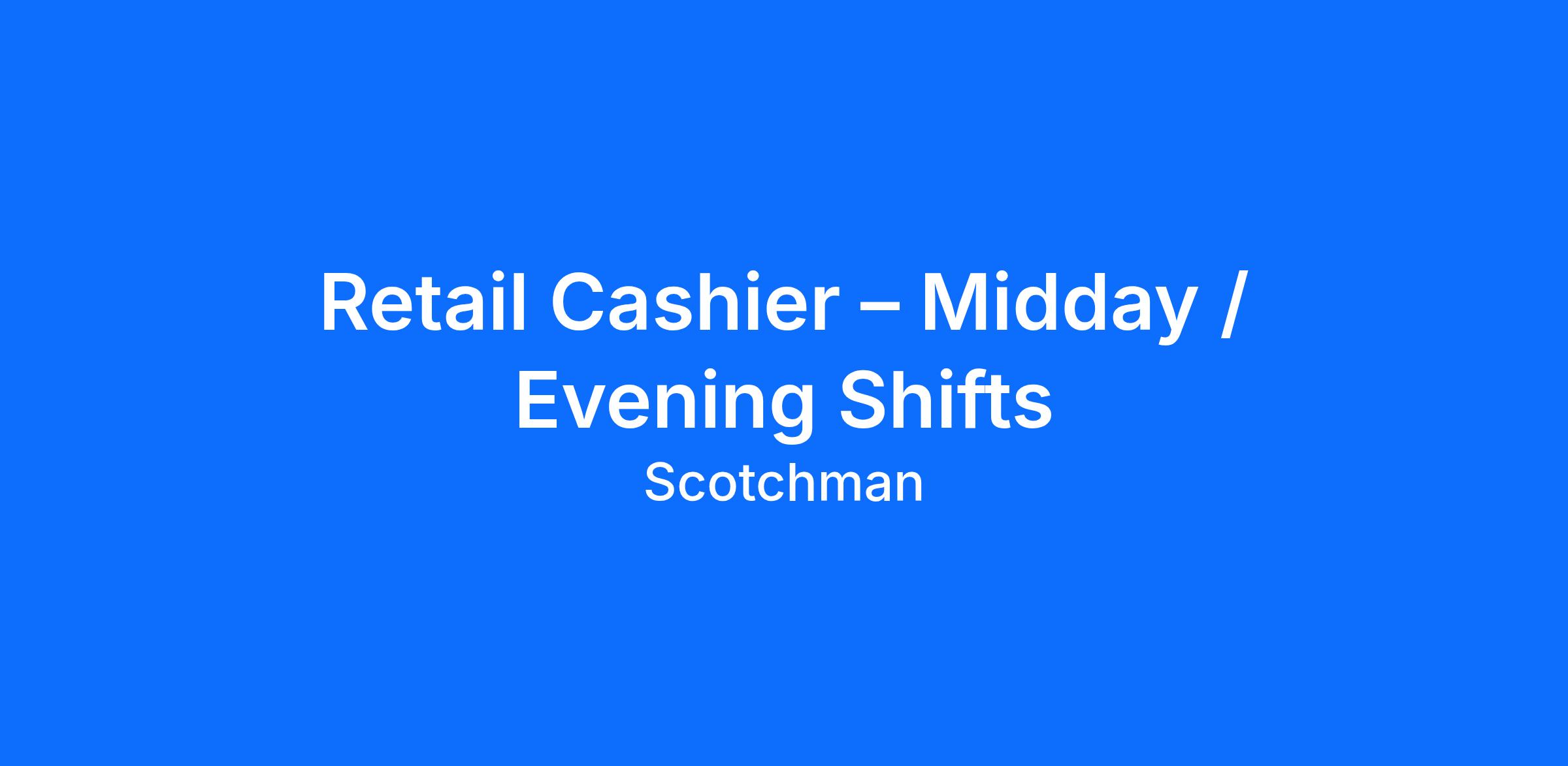 Retail Cashier – Midday / Evening Shifts

Scotchman